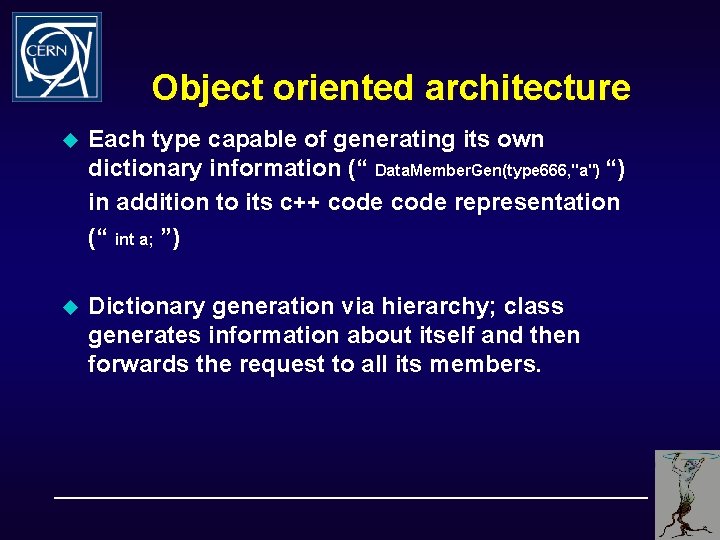 CERN

Object oriented architecture

Each type capable of generating its own dictionary information (“ DataMemberGen(type666,"a") “) in addition to its c++ code code representation (“ int a; ”)

Dictionary generation via hierarchy; class generates information about itself and then forwards the request to all its members.